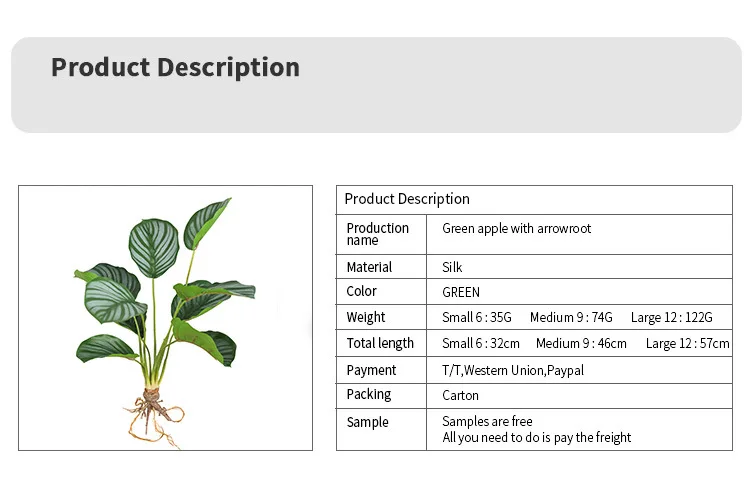 Product Description

| Product Description | |
|---|---|
| Production name | Green apple with arrowroot |
| Material | Silk |
| Color | GREEN |
| Weight | Small 6 : 35G Medium 9 : 74G Large 12 : 122G |
| Total length | Small 6 : 32cm Medium 9 : 46cm Large 12 : 57cm |
| Payment | T/T,Western Union,Paypal |
| Packing | Carton |
| Sample | Samples are free All you need to do is pay the freight |